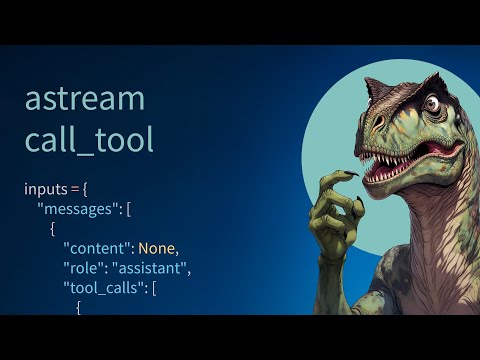 astream
call_tool

inputs = {
"messages": [
{
"content": None,
"role": "assistant",
"tool_calls": [
{